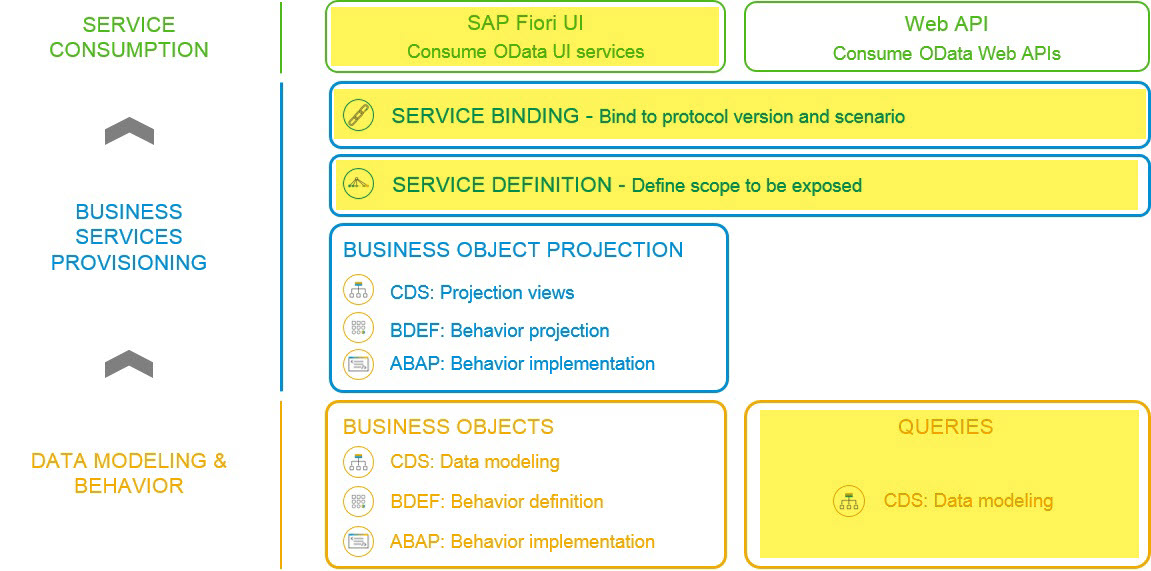 SERVICE CONSUMPTION

SAP Fiori UI
Consume OData UI services

Web API
Consume OData Web APIs

BUSINESS SERVICES PROVISIONING

SERVICE BINDING - Bind to protocol version and scenario

SERVICE DEFINITION - Define scope to be exposed

BUSINESS OBJECT PROJECTION
CDS: Projection views
BDEF: Behavior projection
ABAP: Behavior implementation

DATA MODELING & BEHAVIOR

BUSINESS OBJECTS
CDS: Data modeling
BDEF: Behavior definition
ABAP: Behavior implementation

QUERIES
CDS: Data modeling